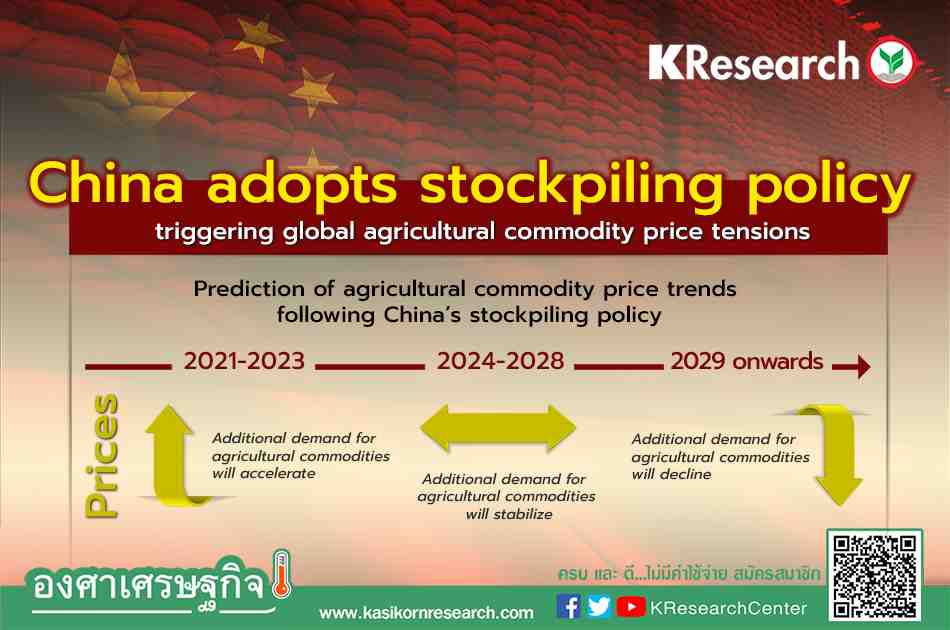 KResearch

China adopts stockpiling policy

triggering global agricultural commodity price tensions

Prediction of agricultural commodity price trends following China's stockpiling policy

2021-2023

2024-2028

2029 onwards

Prices

Additional demand for agricultural commodities will accelerate

Additional demand for agricultural commodities will stabilize

Additional demand for agricultural commodities will decline

องศาเศรษฐกิจ

ครบ และ ดี...ไม่มีค่าใช้จ่าย สมัครสมาชิก

www.kasikornresearch.com

KResearchCenter